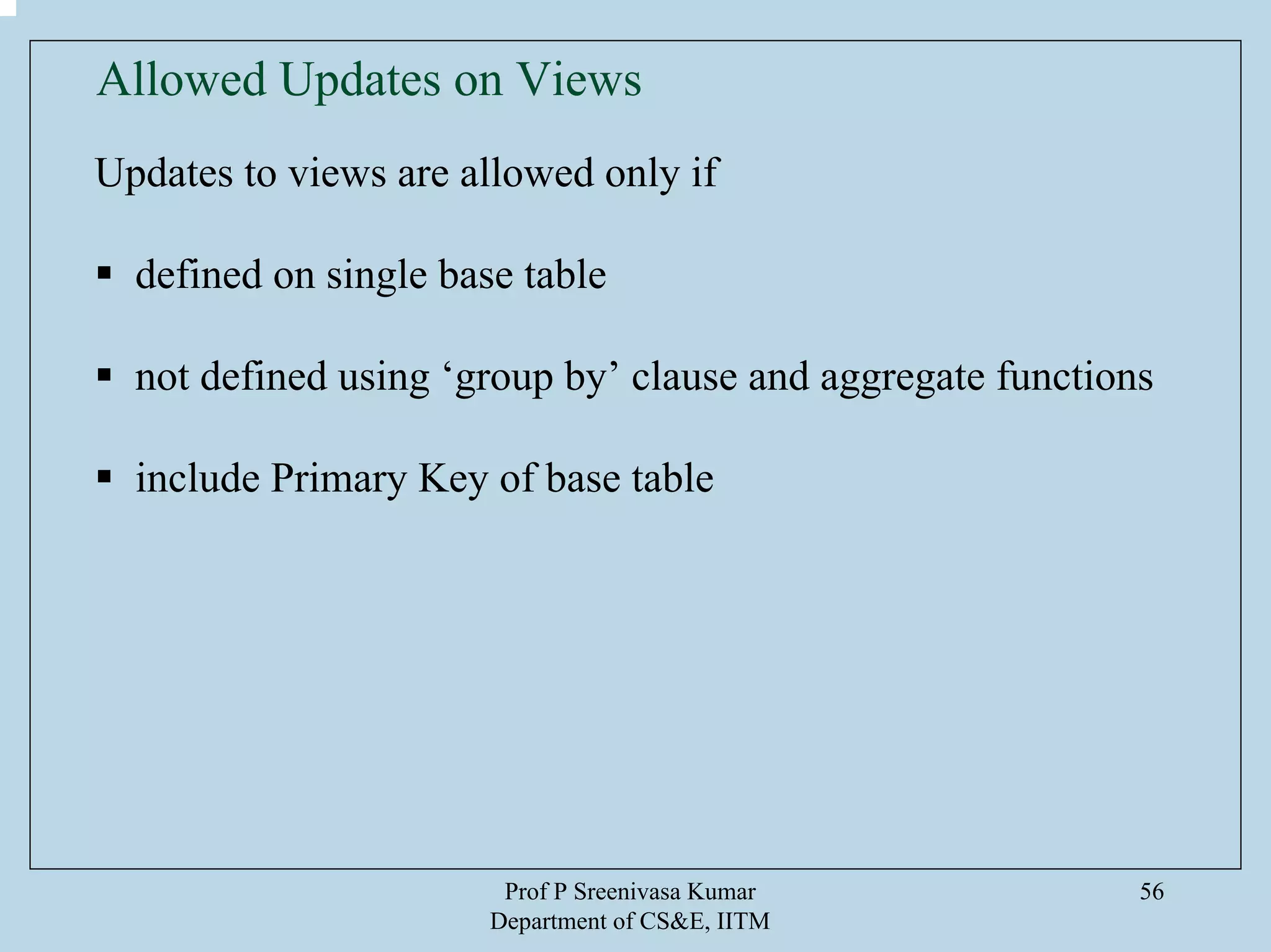 Allowed Updates on Views

Updates to views are allowed only if

▪ defined on single base table

▪ not defined using ‘group by’ clause and aggregate functions

▪ include Primary Key of base table

Prof P Sreenivasa Kumar
Department of CS&E, IITM

56